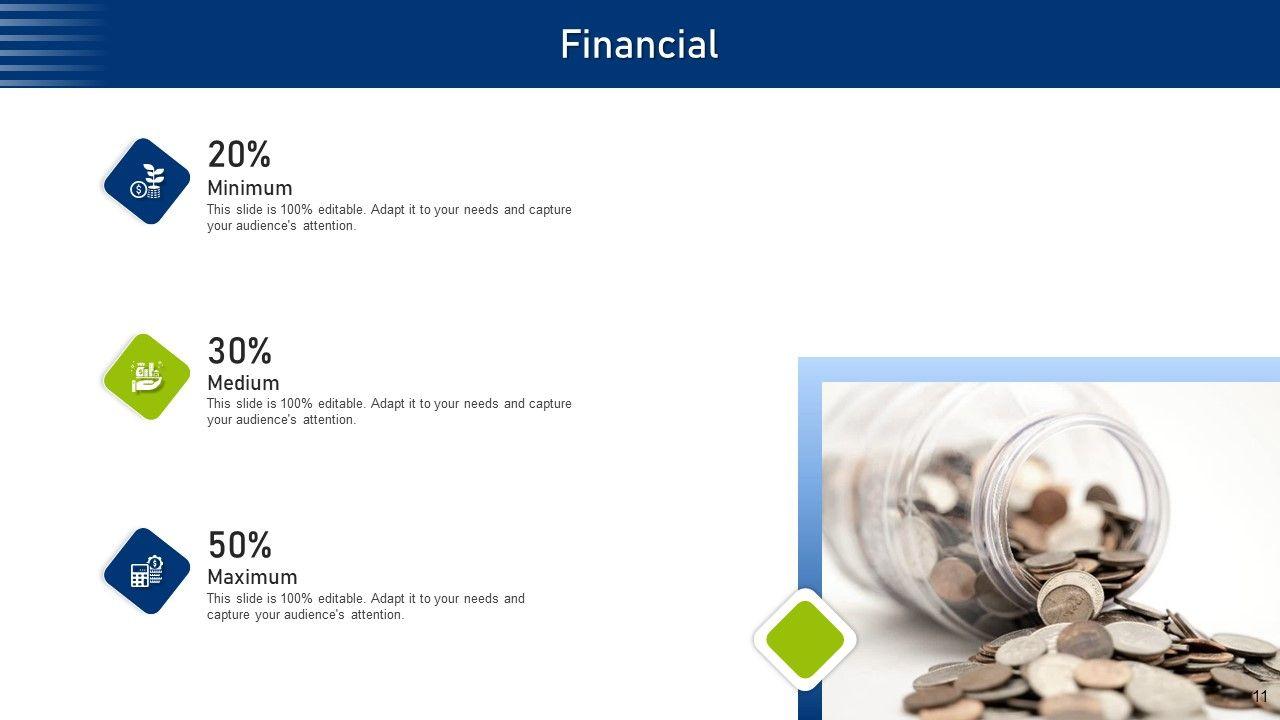 Financial

20%
Minimum
This slide is 100% editable. Adapt it to your needs and capture your audience's attention.

30%
Medium
This slide is 100% editable. Adapt it to your needs and capture your audience's attention.

50%
Maximum
This slide is 100% editable. Adapt it to your needs and capture your audience's attention.

11